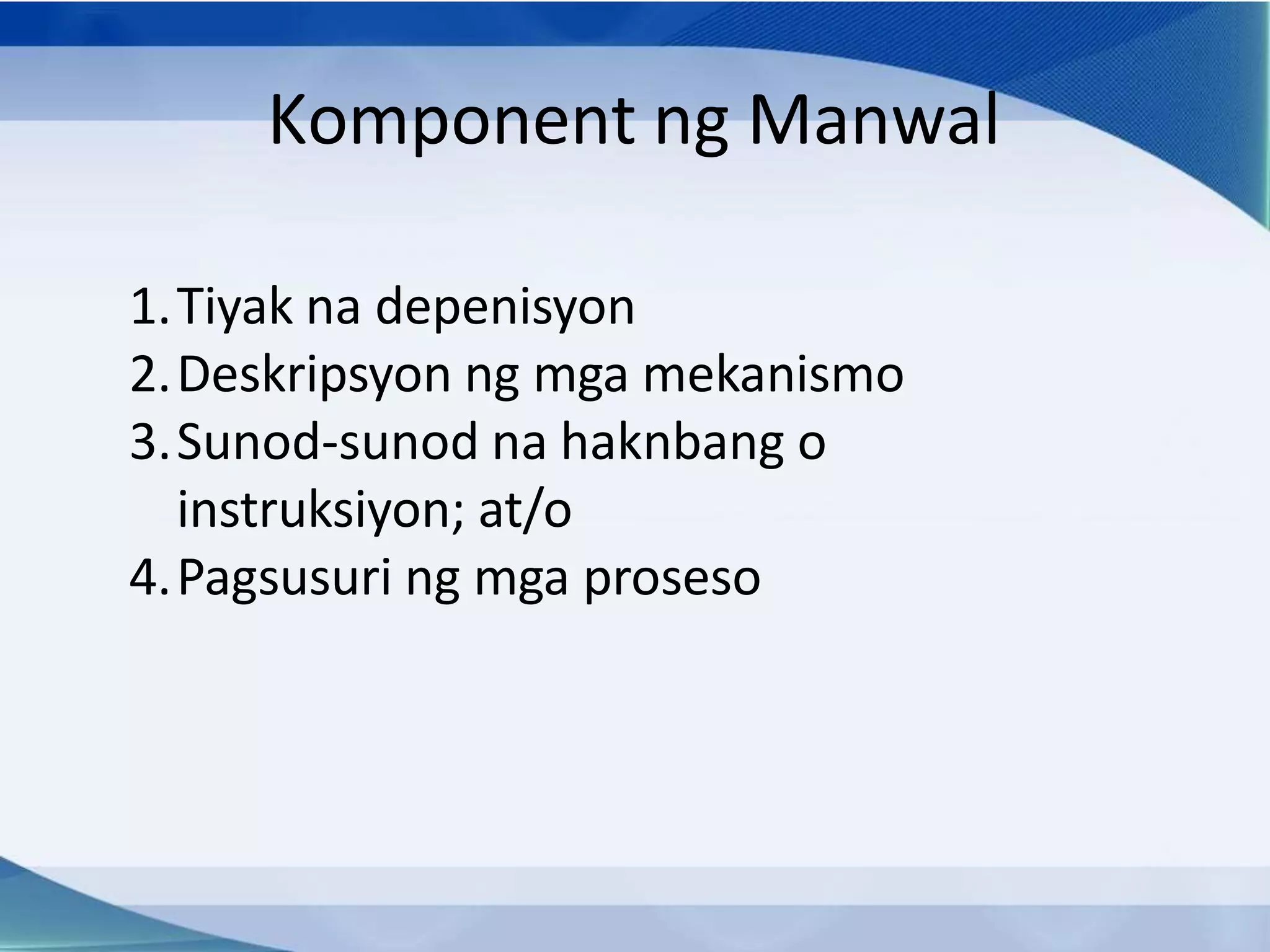 Komponent ng Manwal

1. Tiyak na depenisyon
2. Deskripsyon ng mga mekanismo
3. Sunod-sunod na haknbang o instruksiyon; at/o
4. Pagsusuri ng mga proseso